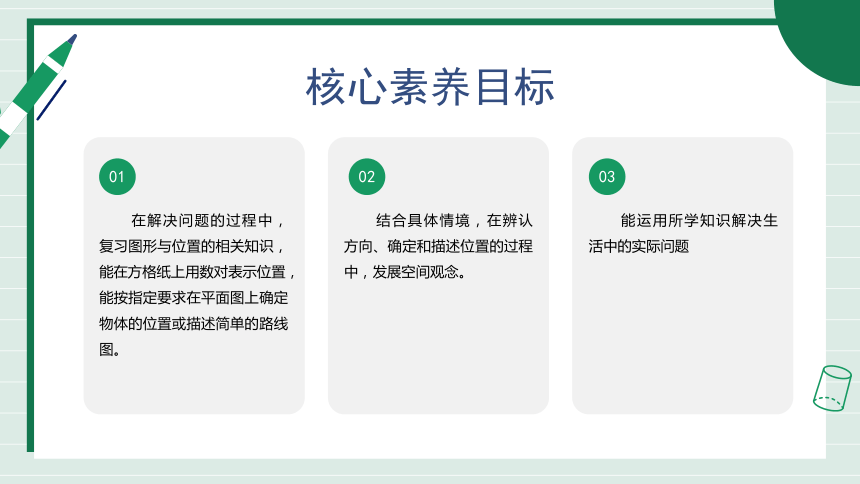 核心素养目标

01

在解决问题的过程中，复习图形与位置的相关知识，能在方格纸上用数对表示位置，能按指定要求在平面图上确定物体的位置或描述简单的路线图。

02

结合具体情境，在辨认方向、确定和描述位置的过程中，发展空间观念。

03

能运用所学知识解决生活中的实际问题